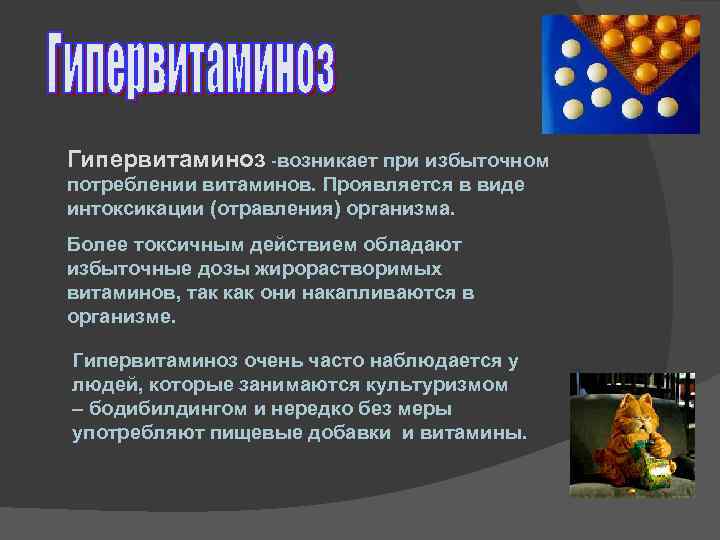 Гипервитаминоз

Гипервитаминоз -возникает при избыточном потреблении витаминов. Проявляется в виде интоксикации (отравления) организма.

Более токсичным действием обладают избыточные дозы жирорастворимых витаминов, так как они накапливаются в организме.

Гипервитаминоз очень часто наблюдается у людей, которые занимаются культуризмом – бодибилдингом и нередко без меры употребляют пищевые добавки и витамины.